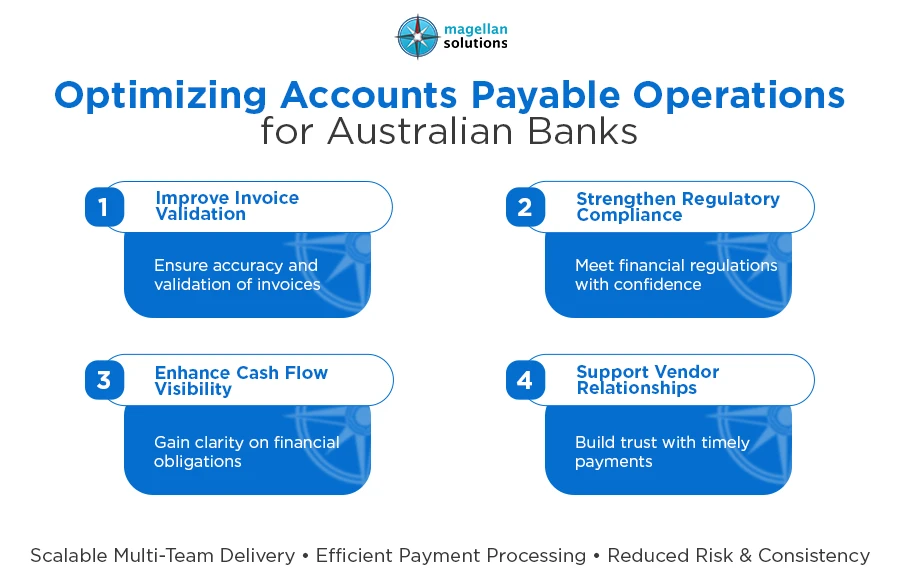 magellan solutions

Optimizing Accounts Payable Operations for Australian Banks

1 Improve Invoice Validation

Ensure accuracy and validation of invoices

2 Strengthen Regulatory Compliance

Meet financial regulations with confidence

3 Enhance Cash Flow Visibility

Gain clarity on financial obligations

4 Support Vendor Relationships

Build trust with timely payments

Scalable Multi-Team Delivery • Efficient Payment Processing • Reduced Risk & Consistency